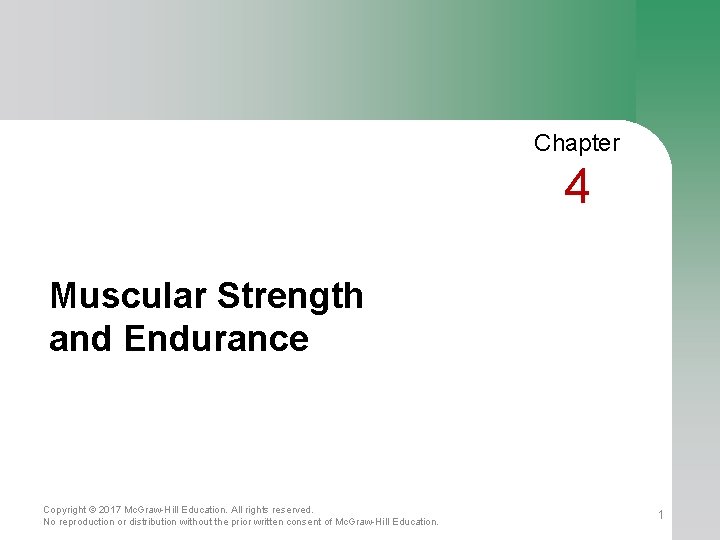 Chapter
4

Muscular Strength and Endurance

Copyright © 2017 McGraw-Hill Education. All rights reserved.
No reproduction or distribution without the prior written consent of McGraw-Hill Education.

1